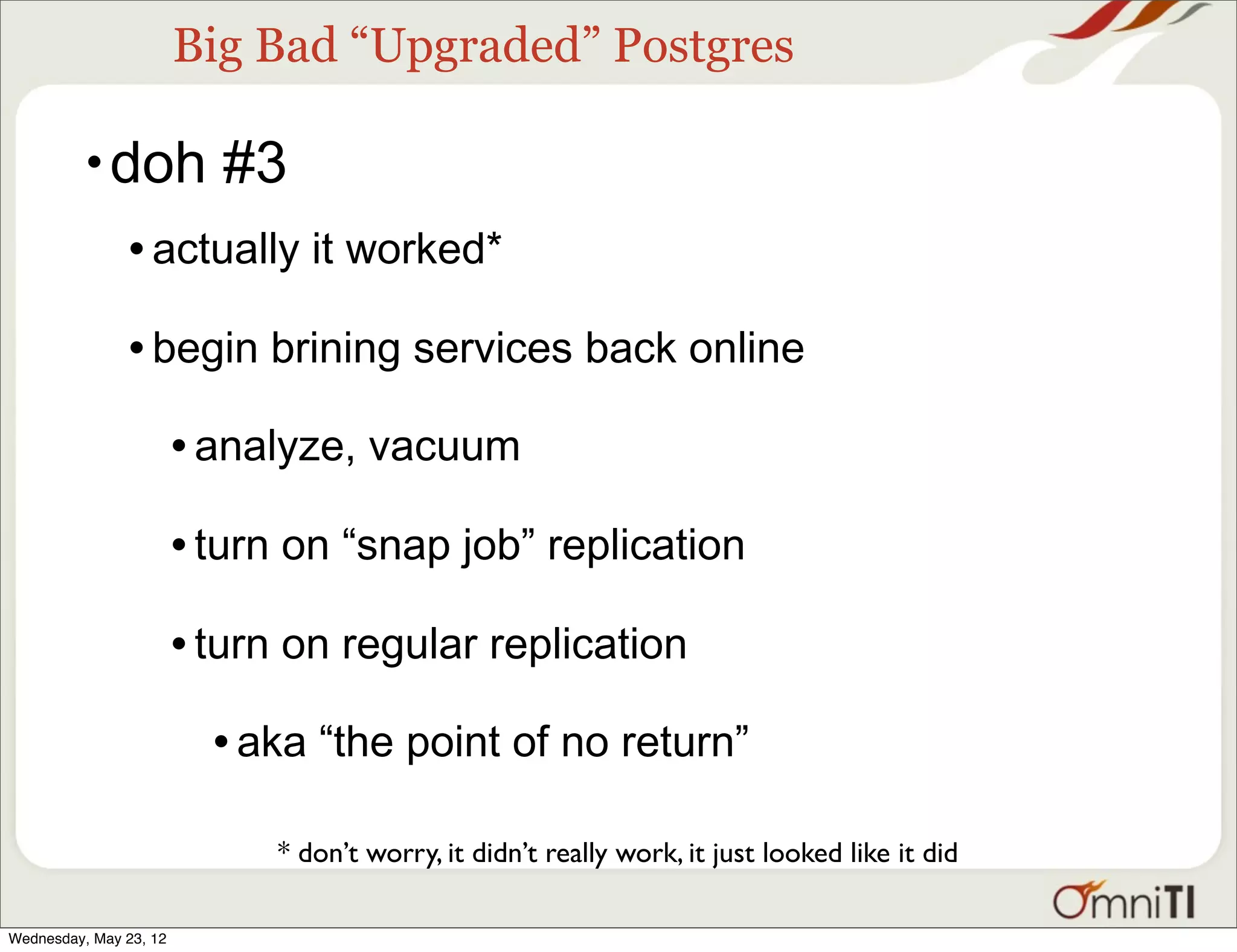 Big Bad “Upgraded” Postgres

• doh #3

• actually it worked*

• begin brining services back online

• analyze, vacuum

• turn on “snap job” replication

• turn on regular replication

• aka “the point of no return”

* don’t worry, it didn’t really work, it just looked like it did

OmniTI

Wednesday, May 23, 12